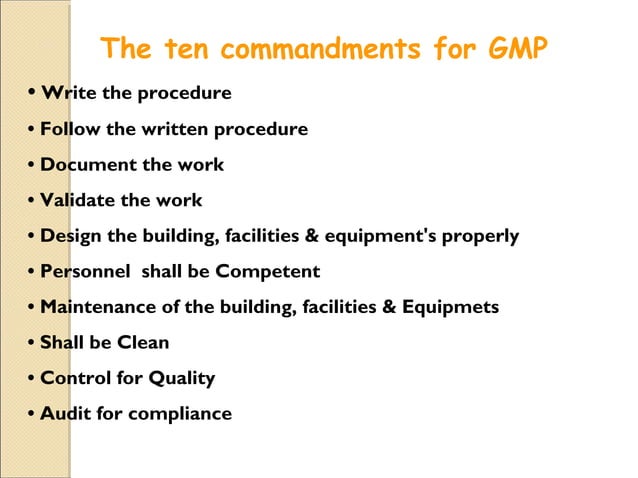 The ten commandments for GMP

• Write the procedure
• Follow the written procedure
• Document the work
• Validate the work
• Design the building, facilities & equipment's properly
• Personnel shall be Competent
• Maintenance of the building, facilities & Equipmets
• Shall be Clean
• Control for Quality
• Audit for compliance